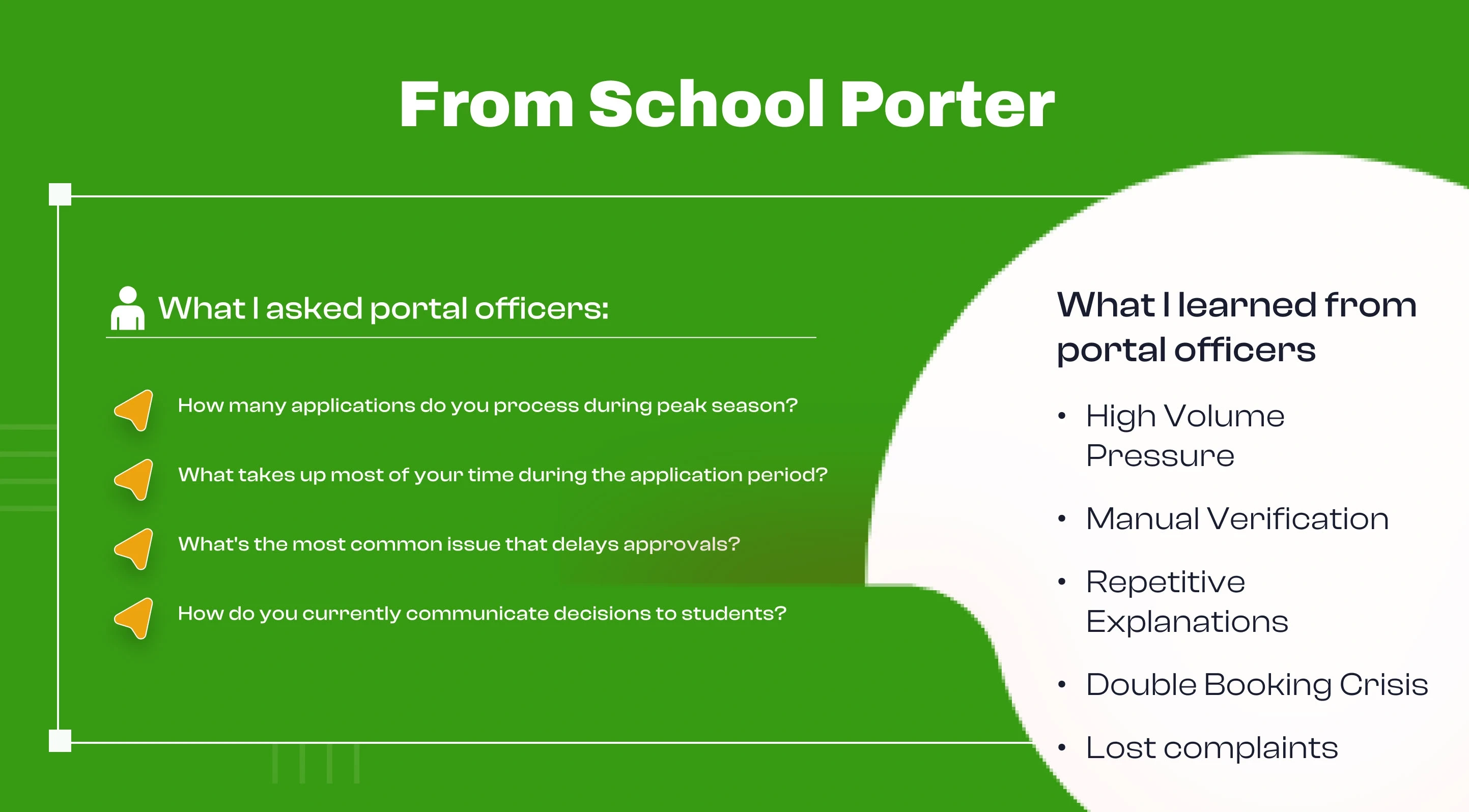 From School Porter

What I asked portal officers:

How many applications do you process during peak season?

What takes up most of your time during the application period?

What's the most common issue that delays approvals?

How do you currently communicate decisions to students?

What I learned from portal officers

• High Volume Pressure

• Manual Verification

• Repetitive Explanations

• Double Booking Crisis

• Lost complaints